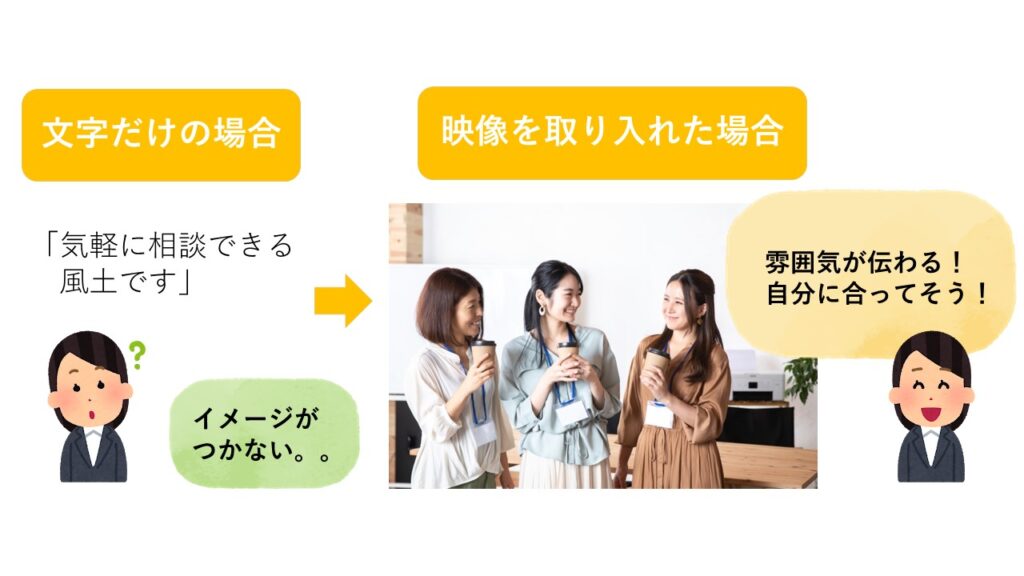 文字だけの場合

「気軽に相談できる風土です」

?

イメージがつかない。。

映像を取り入れた場合

雰囲気が伝わる！
自分に合ってそう！